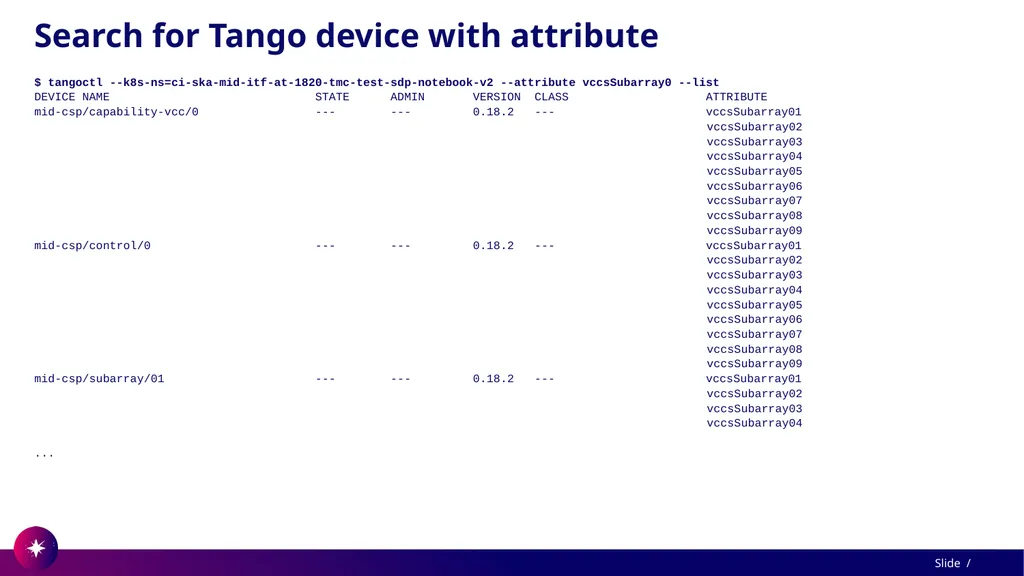 Search for Tango device with attribute

$ tangoctl --k8s-ns=ci-ska-mid-itf-at-1820-tmc-test-sdp-notebook-v2 --attribute vccsSubarray0 --list

| DEVICE NAME | STATE | ADMIN | VERSION | CLASS | ATTRIBUTE |
|---|---|---|---|---|---|
| mid-csp/capability-vcc/0 | --- | --- | 0.18.2 | --- | vccsSubarray01 |
| | | | | | vccsSubarray02 |
| | | | | | vccsSubarray03 |
| | | | | | vccsSubarray04 |
| | | | | | vccsSubarray05 |
| | | | | | vccsSubarray06 |
| | | | | | vccsSubarray07 |
| | | | | | vccsSubarray08 |
| | | | | | vccsSubarray09 |
| mid-csp/control/0 | --- | --- | 0.18.2 | --- | vccsSubarray01 |
| | | | | | vccsSubarray02 |
| | | | | | vccsSubarray03 |
| | | | | | vccsSubarray04 |
| | | | | | vccsSubarray05 |
| | | | | | vccsSubarray06 |
| | | | | | vccsSubarray07 |
| | | | | | vccsSubarray08 |
| | | | | | vccsSubarray09 |
| mid-csp/subarray/01 | --- | --- | 0.18.2 | --- | vccsSubarray01 |
| | | | | | vccsSubarray02 |
| | | | | | vccsSubarray03 |
| | | | | | vccsSubarray04 |

...

Slide /